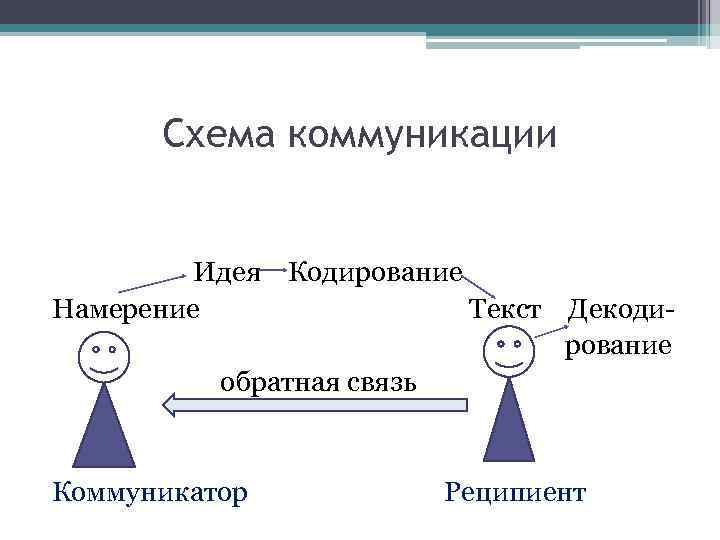 Схема коммуникации

Идея Кодирование

Намерение

Текст Декодирование

обратная связь

Коммуникатор

Реципиент